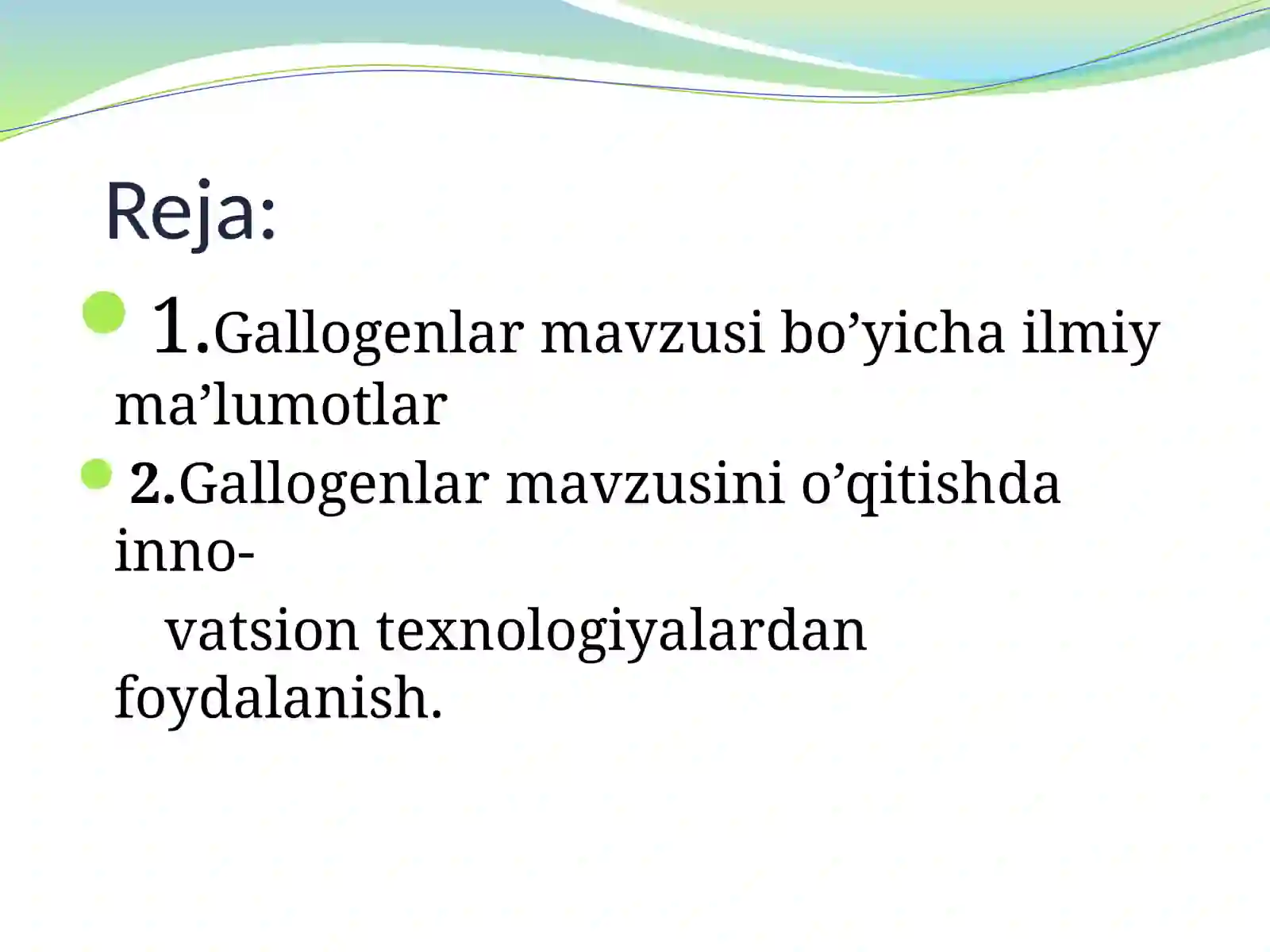 Reja:

1.Gallogenlar mavzusi bo’yicha ilmiy ma’lumotlar

2.Gallogenlar mavzusini o’qitishda innovatsion texnologiyalardan foydalanish.